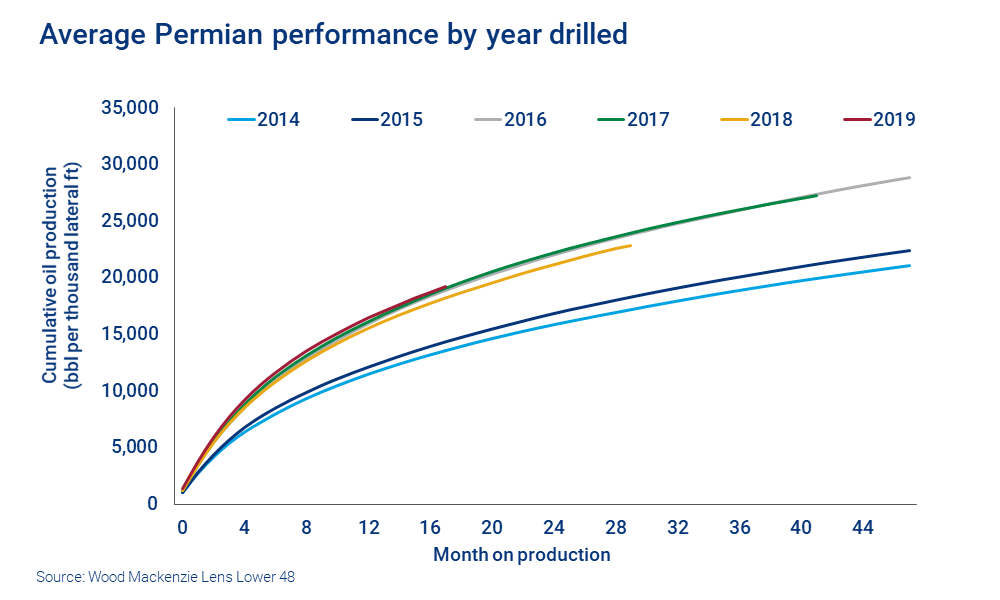 Average Permian performance by year drilled

2014 2015 2016 2017 2018 2019

Cumulative oil production (bbl per thousand lateral ft)

35,000
30,000
25,000
20,000
15,000
10,000
5,000
0

0 4 8 12 16 20 24 28 32 36 40 44

Month on production

Source: Wood Mackenzie Lens Lower 48